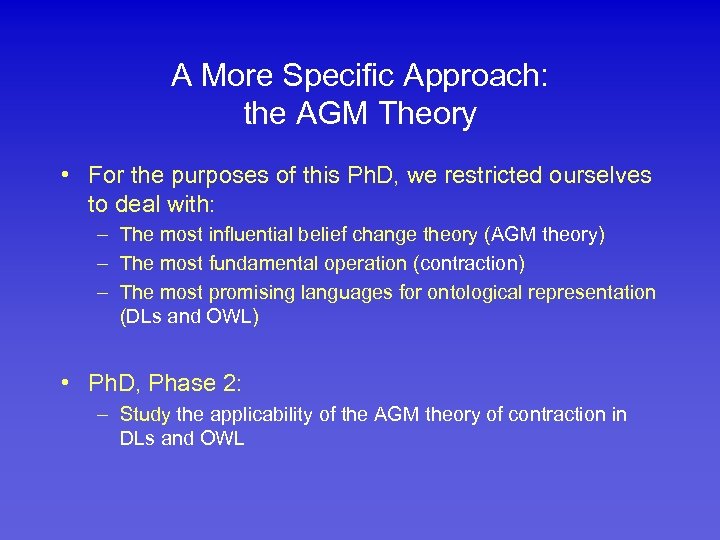 A More Specific Approach:
the AGM Theory

• For the purposes of this PhD, we restricted ourselves to deal with:
– The most influential belief change theory (AGM theory)
– The most fundamental operation (contraction)
– The most promising languages for ontological representation (DLs and OWL)

• PhD, Phase 2:
– Study the applicability of the AGM theory of contraction in DLs and OWL